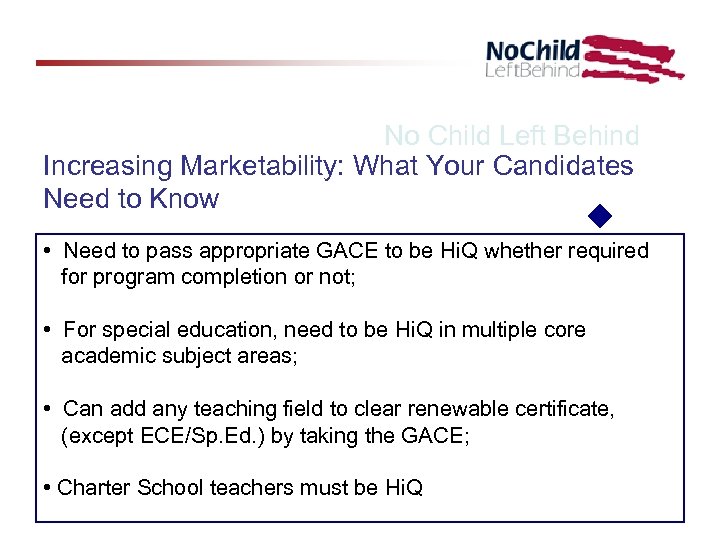 NoChild LeftBehind

No Child Left Behind

Increasing Marketability: What Your Candidates Need to Know

• Need to pass appropriate GACE to be HiQ whether required for program completion or not;

• For special education, need to be HiQ in multiple core academic subject areas;

• Can add any teaching field to clear renewable certificate, (except ECE/Sp.Ed.) by taking the GACE;

• Charter School teachers must be HiQ